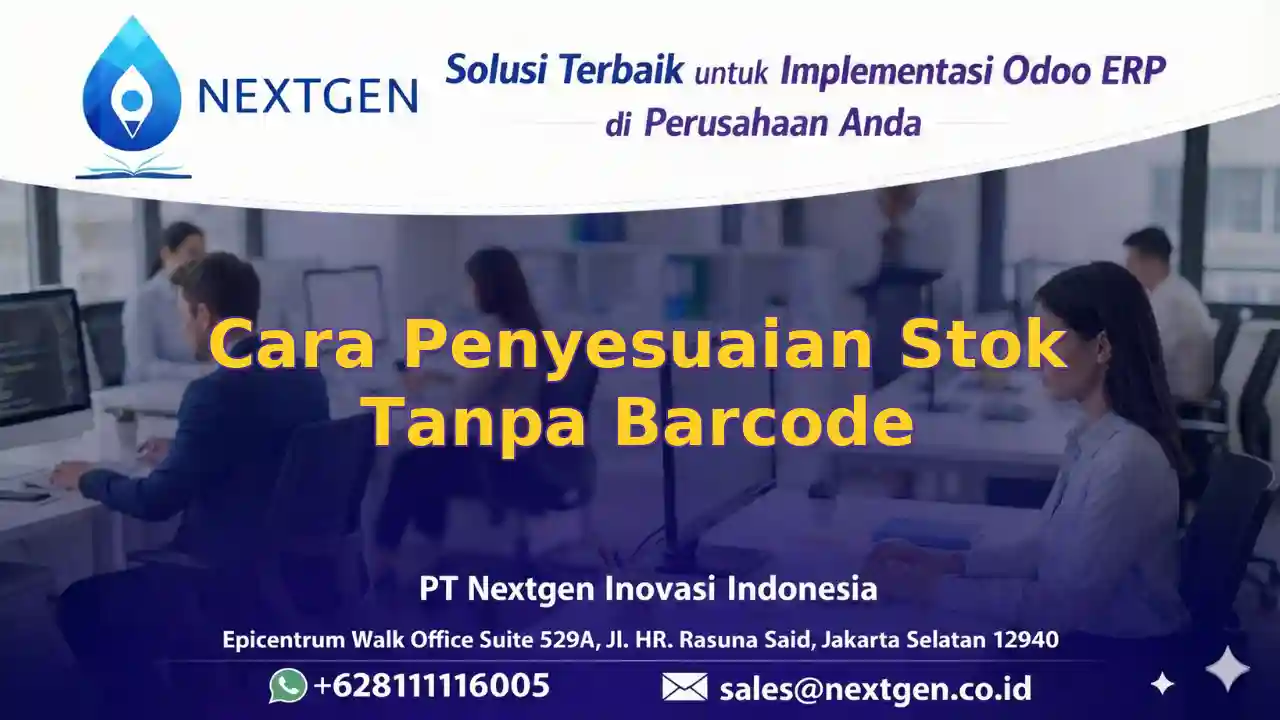 NEXTGEN

Solusi Terbaik untuk Implementasi Odoo ERP di Perusahaan Anda

Cara Penyesuaian Stok Tanpa Barcode

PT Nextgen Inovasi Indonesia

Epicentrum Walk Office Suite 529A, Jl. HR. Rasuna Said, Jakarta Selatan 12940

+628111116005

sales@nextgen.co.id